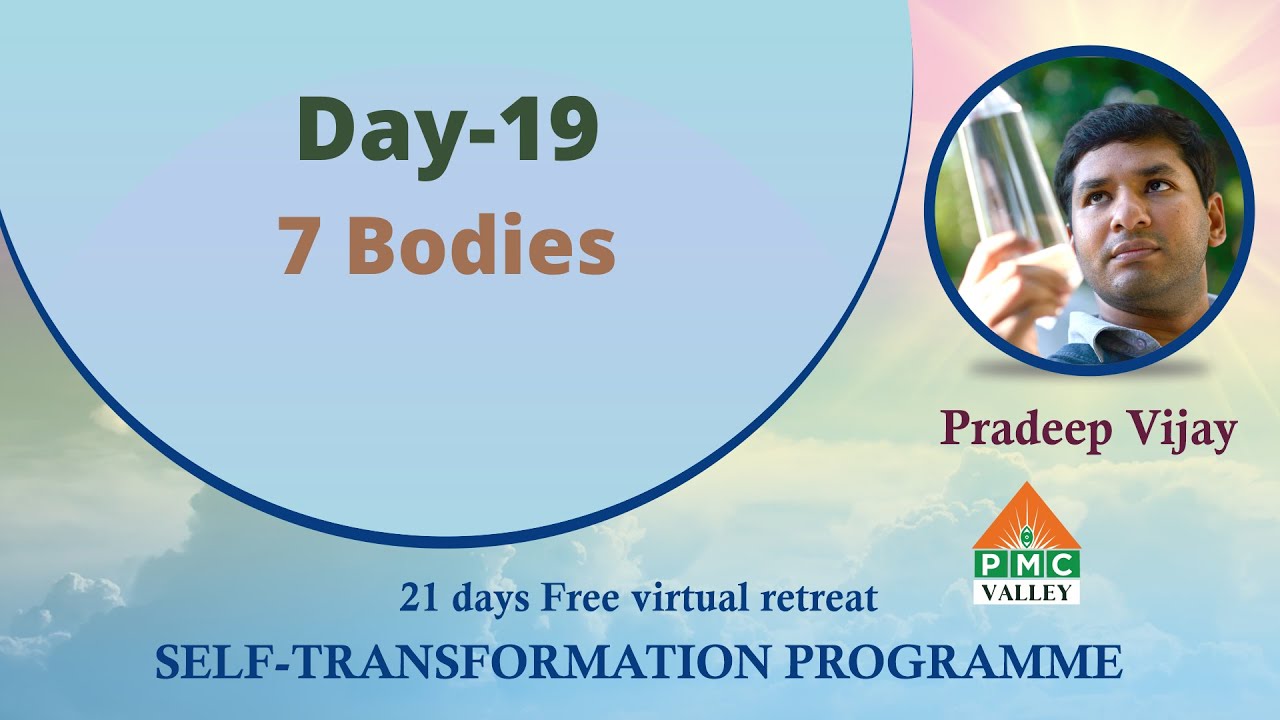 Day-19
7 Bodies

Pradeep Vijay

PMC
VALLEY

21 days Free virtual retreat
SELF-TRANSFORMATION PROGRAMME